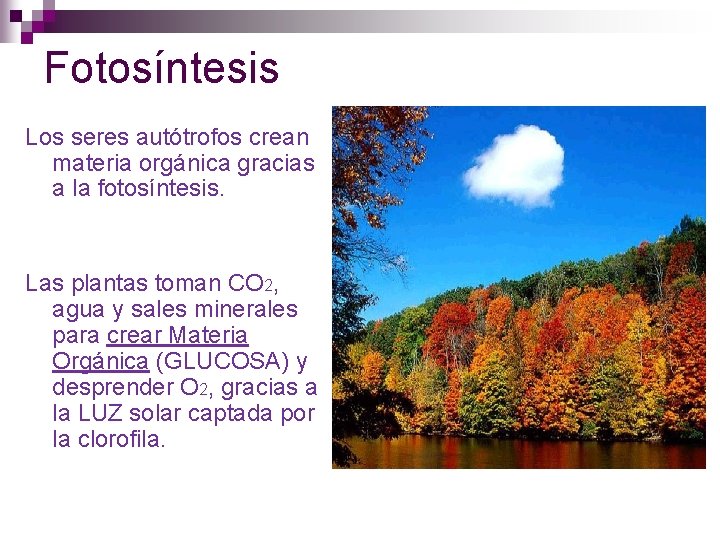 Fotosíntesis

Los seres autótrofos crean materia orgánica gracias a la fotosíntesis.

Las plantas toman $CO_2$, agua y sales minerales para crear Materia Orgánica (GLUCOSA) y desprender $O_2$, gracias a la LUZ solar captada por la clorofila.